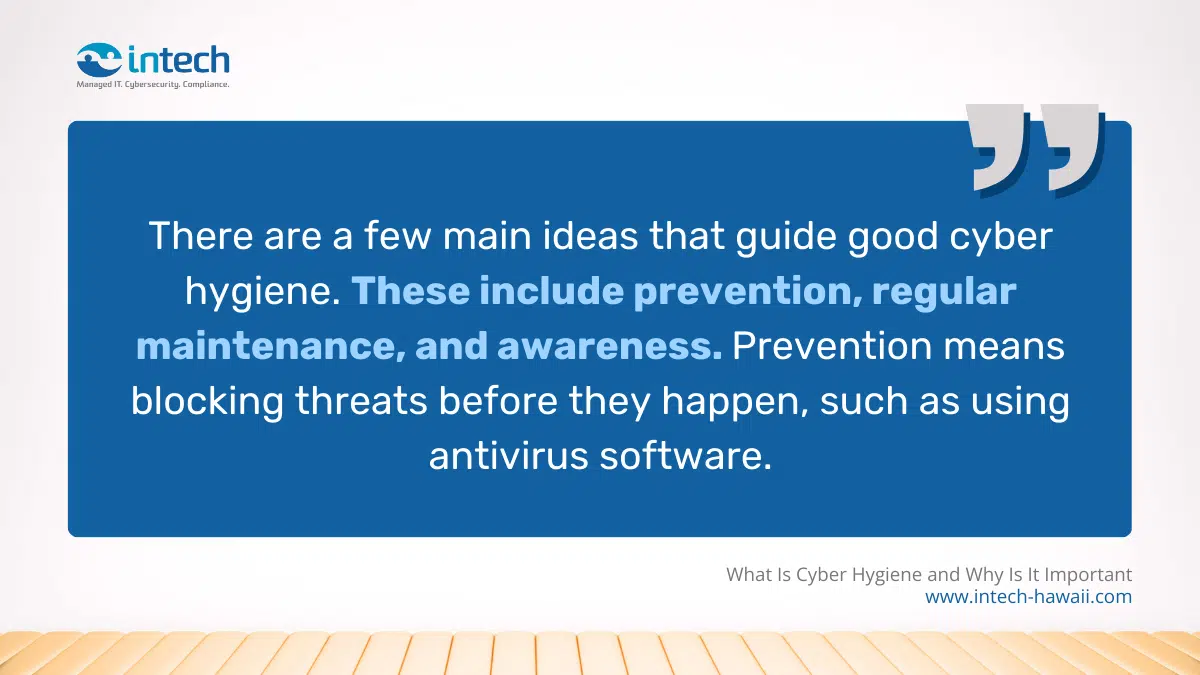 intech
Managed IT. Cybersecurity. Compliance.

There are a few main ideas that guide good cyber hygiene. These include prevention, regular maintenance, and awareness. Prevention means blocking threats before they happen, such as using antivirus software.

What Is Cyber Hygiene and Why Is It Important
www.intech-hawaii.com